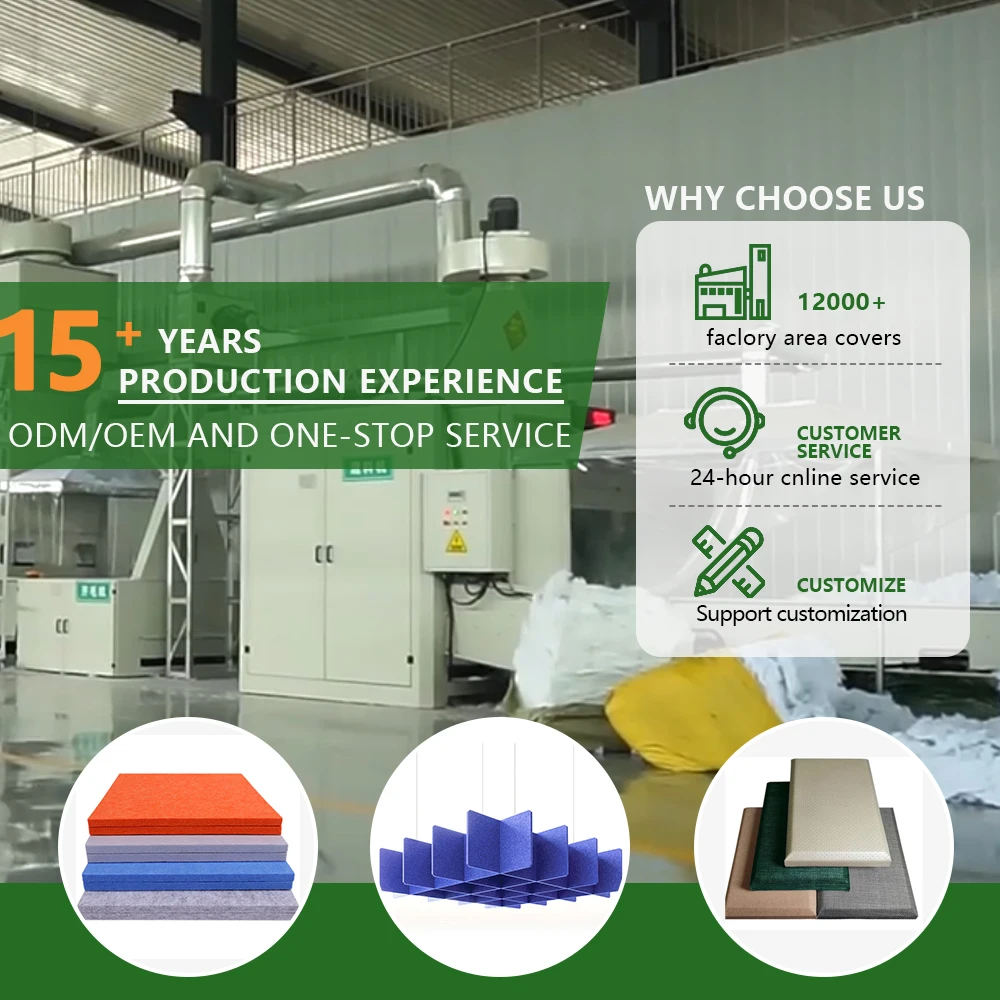 15+ YEARS
PRODUCTION EXPERIENCE
ODM/OEM AND ONE-STOP SERVICE

WHY CHOOSE US

12000+
faclory area covers

CUSTOMER SERVICE
24-hour cnline service

CUSTOMIZE
Support customization